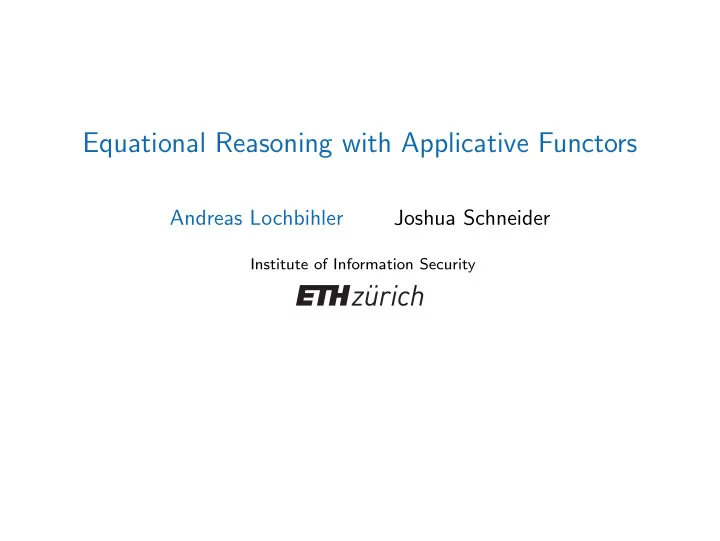 Equational Reasoning with Applicative Functors

Andreas Lochbihler Joshua Schneider

Institute of Information Security

ETH zürich